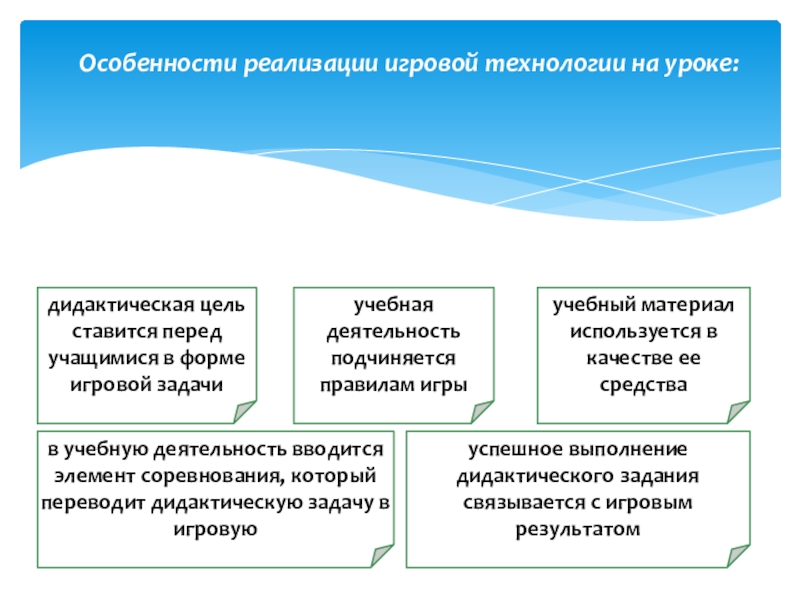 Особенности реализации игровой технологии на уроке:

дидактическая цель ставится перед учащимися в форме игровой задачи

учебная деятельность подчиняется правилам игры

учебный материал используется в качестве ее средства

в учебную деятельность вводится элемент соревнования, который переводит дидактическую задачу в игровую

успешное выполнение дидактического задания связывается с игровым результатом